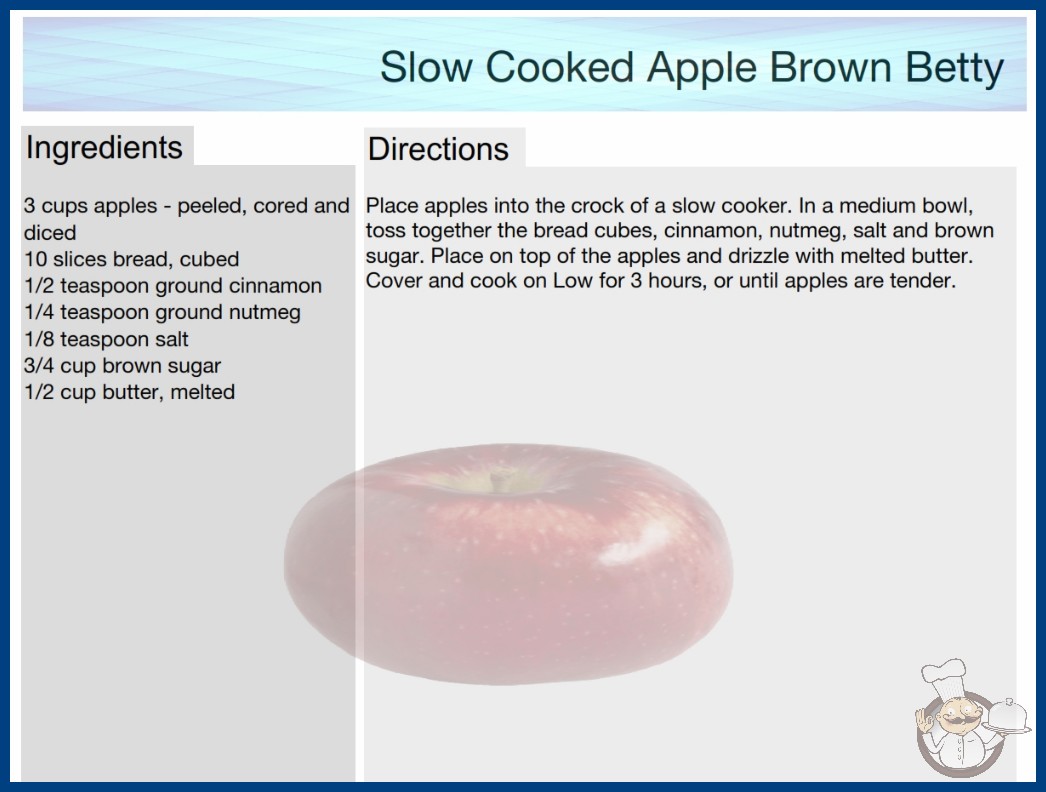 Slow Cooked Apple Brown Betty

Ingredients

3 cups apples - peeled, cored and diced
10 slices bread, cubed
1/2 teaspoon ground cinnamon
1/4 teaspoon ground nutmeg
1/8 teaspoon salt
3/4 cup brown sugar
1/2 cup butter, melted

Directions

Place apples into the crock of a slow cooker. In a medium bowl, toss together the bread cubes, cinnamon, nutmeg, salt and brown sugar. Place on top of the apples and drizzle with melted butter. Cover and cook on Low for 3 hours, or until apples are tender.